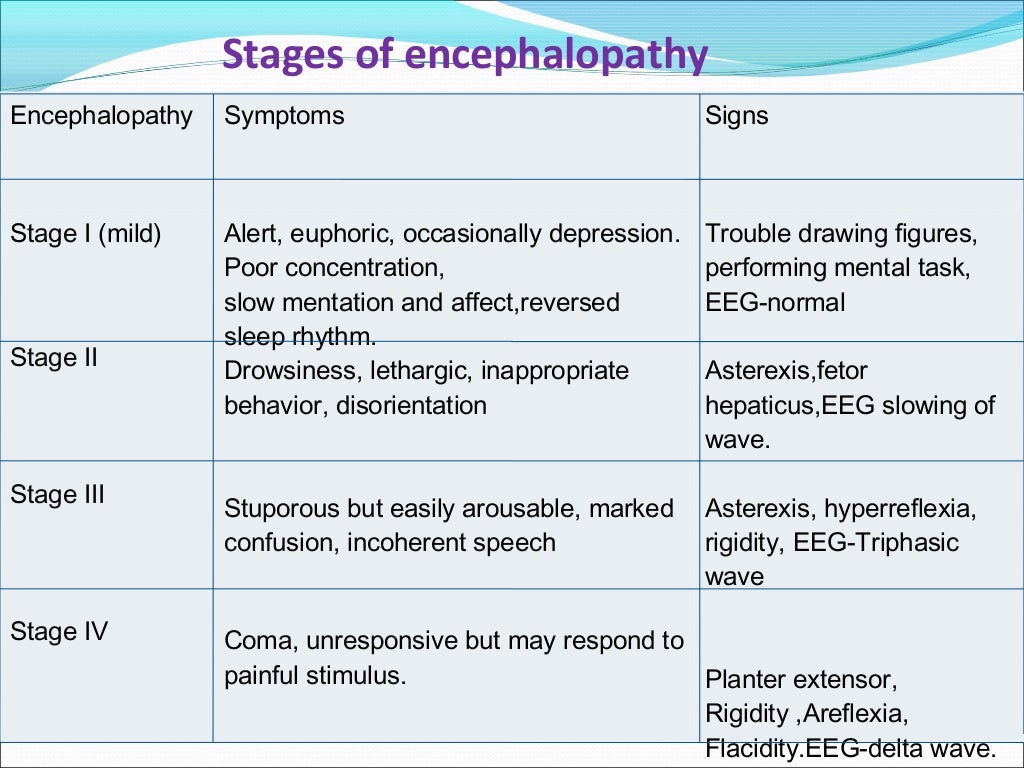 Stages of encephalopathy

| Encephalopathy | Symptoms | Signs |
|---|---|---|
| Stage I (mild) | Alert, euphoric, occasionally depression. Poor concentration, slow mentation and affect,reversed sleep rhythm. | Trouble drawing figures, performing mental task, EEG-normal |
| Stage II | Drowsiness, lethargic, inappropriate behavior, disorientation | Asterexis,fetor hepaticus,EEG slowing of wave. |
| Stage III | Stuporous but easily arousable, marked confusion, incoherent speech | Asterexis, hyperreflexia, rigidity, EEG-Triphasic wave |
| Stage IV | Coma, unresponsive but may respond to painful stimulus. | Planter extensor, Rigidity ,Areflexia, Flacidity.EEG-delta wave. |